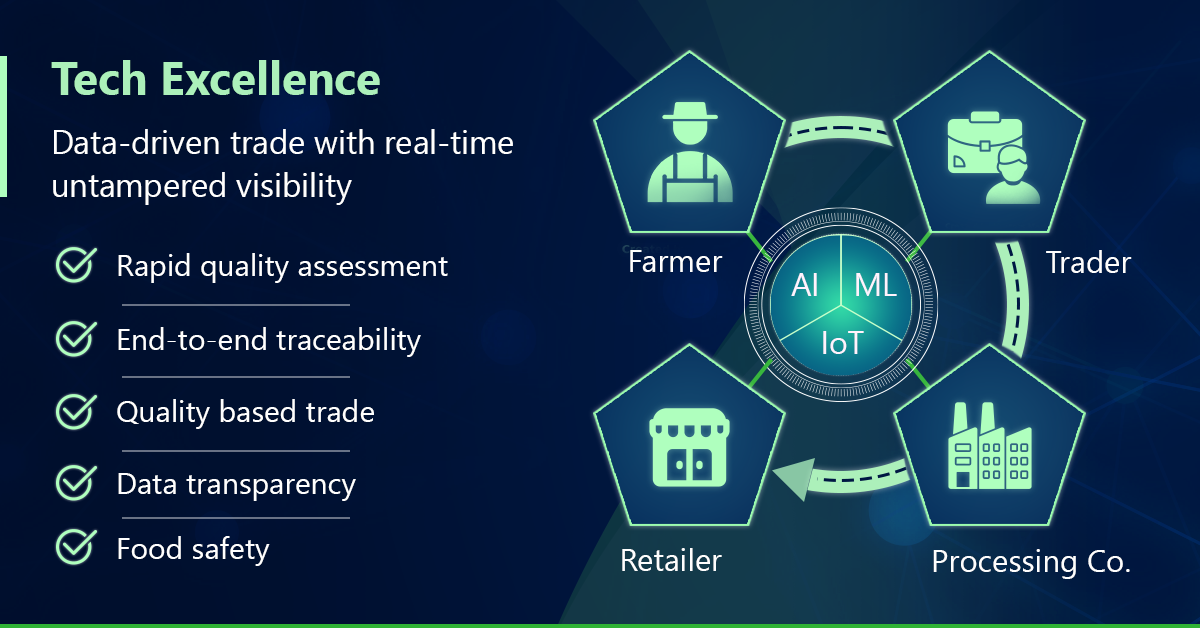 Tech Excellence

Data-driven trade with real-time untampered visibility

Rapid quality assessment

End-to-end traceability

Quality based trade

Data transparency

Food safety

Farmer

Trader

AI

ML

IoT

Retailer

Processing Co.